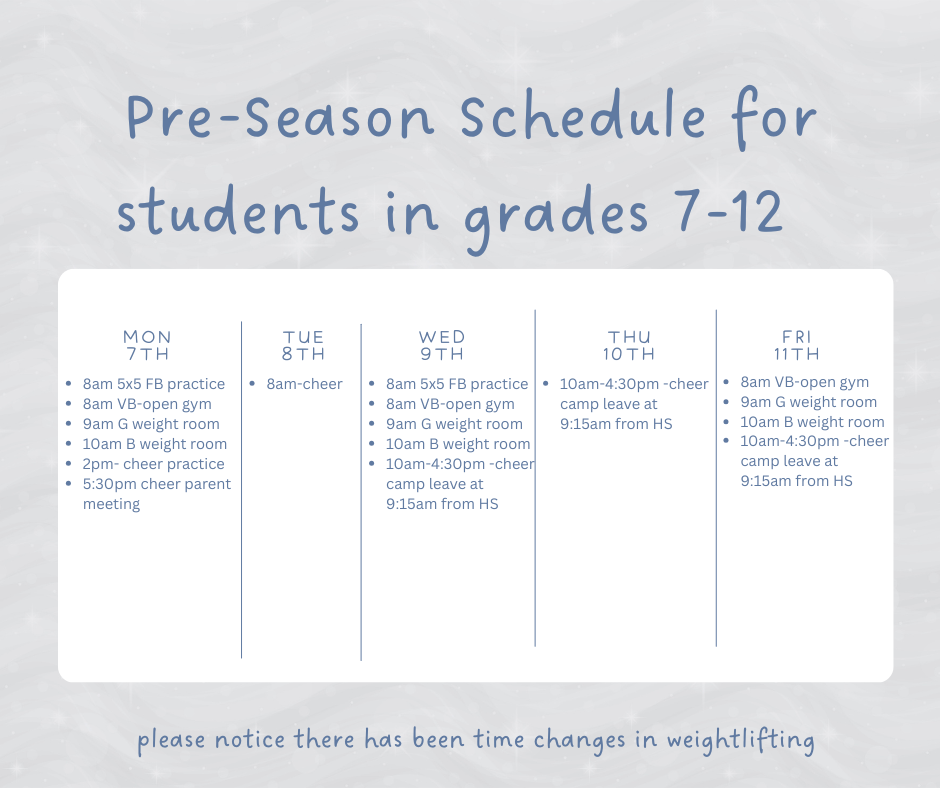 Pre-Season Schedule for students in grades 7-12

MON
7TH

- 8am 5x5 FB practice
- 8am VB-open gym
- 9am G weight room
- 10am B weight room
- 2pm- cheer practice
- 5:30pm cheer parent meeting

TUE
8TH

- 8am-cheer

WED
9TH

- 8am 5x5 FB practice
- 8am VB-open gym
- 9am G weight room
- 10am B weight room
- 10am-4:30pm -cheer camp leave at 9:15am from HS

THU
10TH

- 10am-4:30pm -cheer camp leave at 9:15am from HS

FRI
11TH

- 8am VB-open gym
- 9am G weight room
- 10am B weight room
- 10am-4:30pm -cheer camp leave at 9:15am from HS

please notice there has been time changes in weightlifting